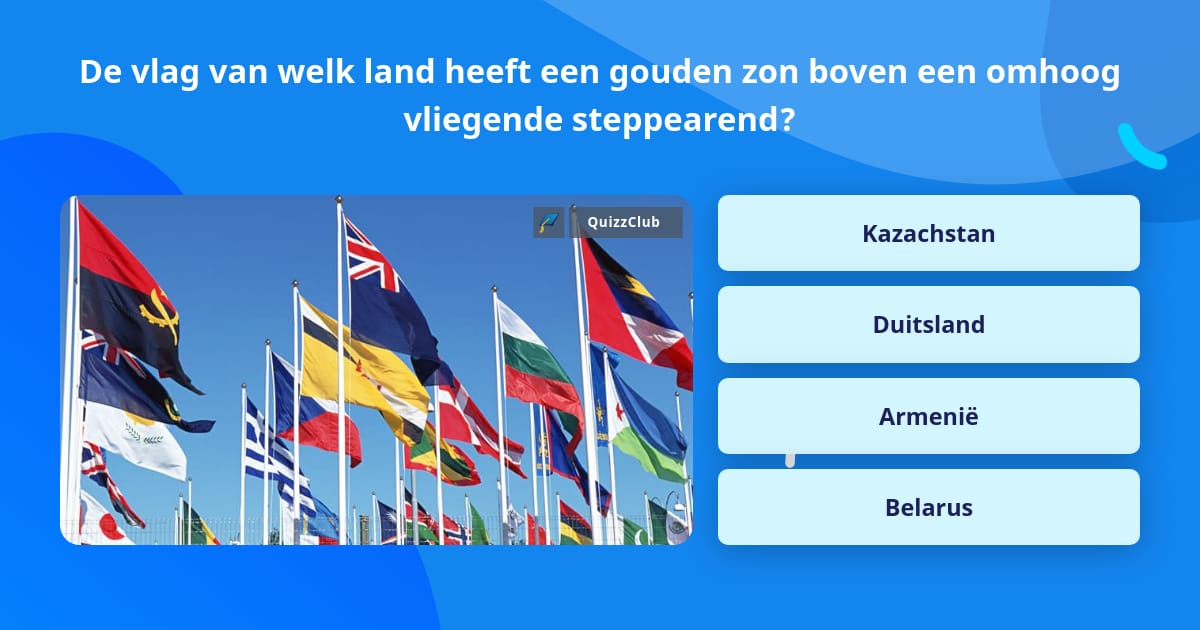 De vlag van welk land heeft een gouden zon boven een omhoog vliegende steppearend?

QuizzClub

Kazachstan

Duitsland

Armenië

Belarus